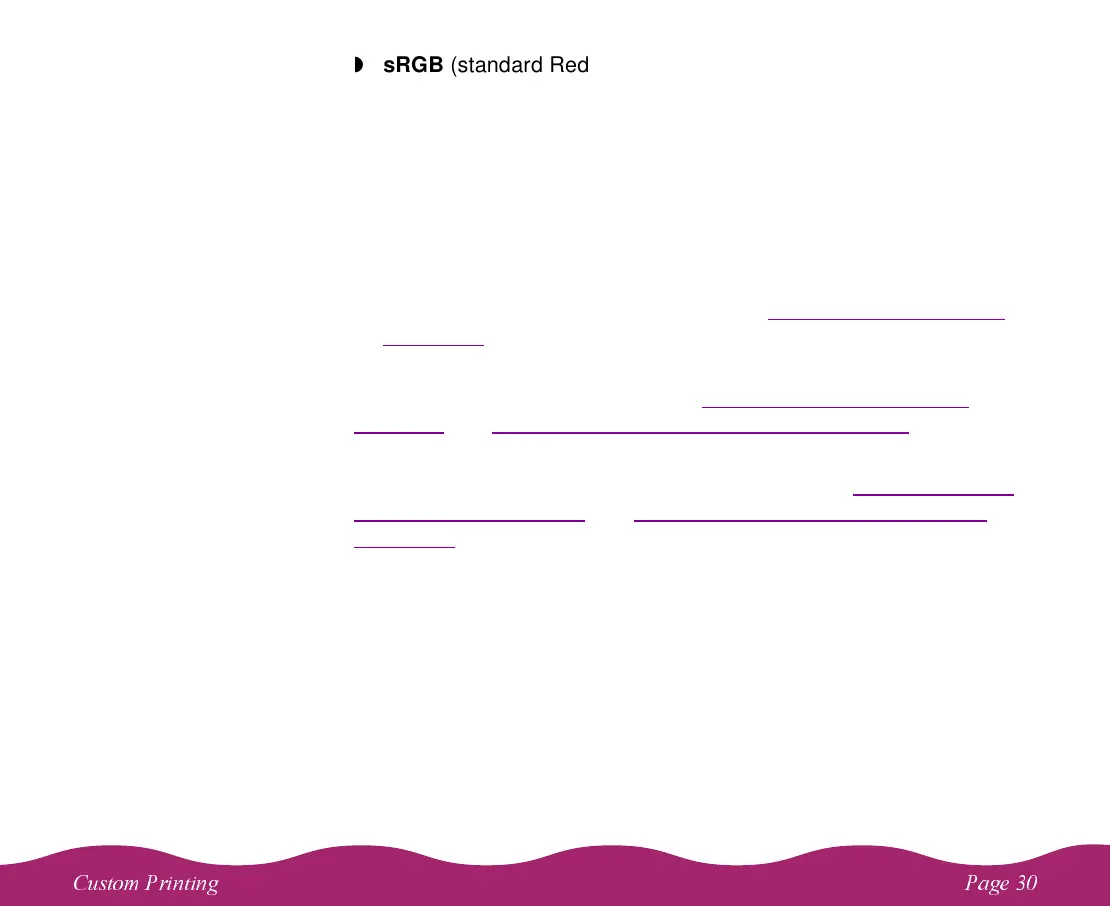 ◗ **sRGB** (standard Red

Custom Printing

Page 30